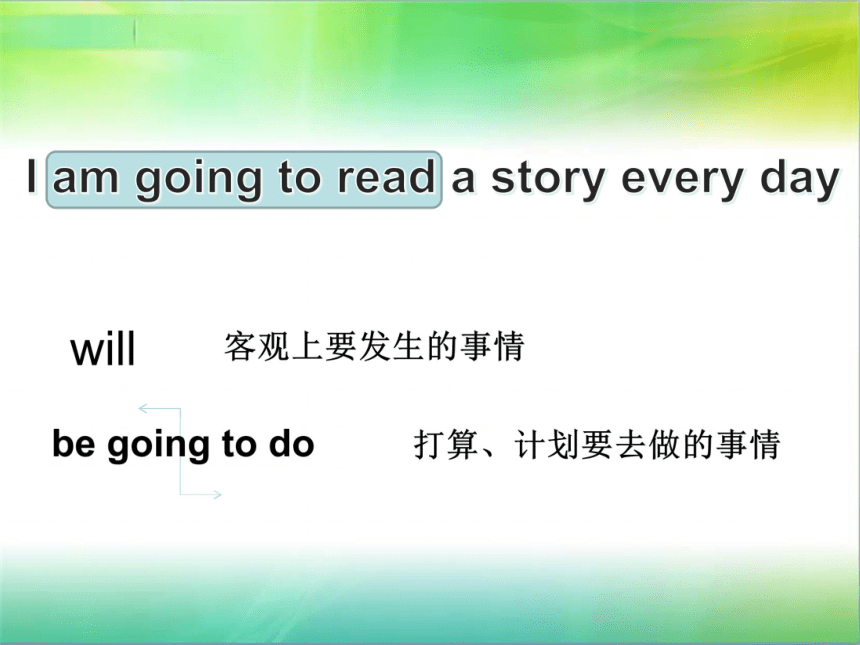 I am going to read a story every day

will 客观上要发生的事情

be going to do 打算、计划要去做的事情